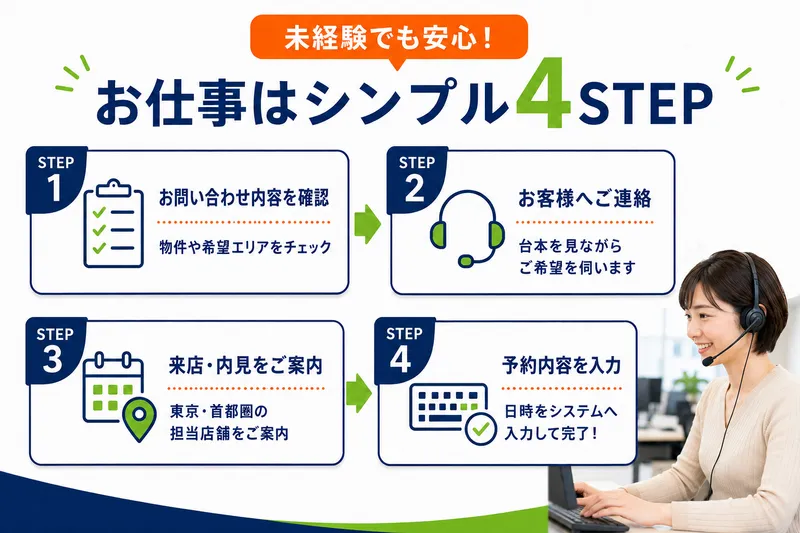 未経験でも安心！

お仕事はシンプル4STEP

STEP 1
お問い合わせ内容を確認
物件や希望エリアをチェック

STEP 2
お客様へご連絡
台本を見ながらご希望を伺います

STEP 3
来店・内見をご案内
東京・首都圏の担当店舗をご案内

STEP 4
予約内容を入力
日時をシステムへ入力して完了！